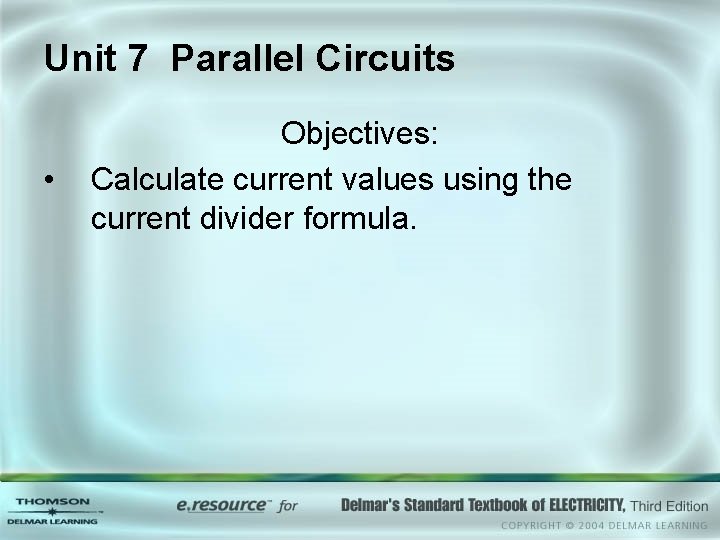 Unit 7 Parallel Circuits

Objectives:

• Calculate current values using the current divider formula.

THOMSON
DELMAR LEARNING

e.resource™ for Delmar's Standard Textbook of ELECTRICITY, Third Edition

COPYRIGHT © 2004 DELMAR LEARNING